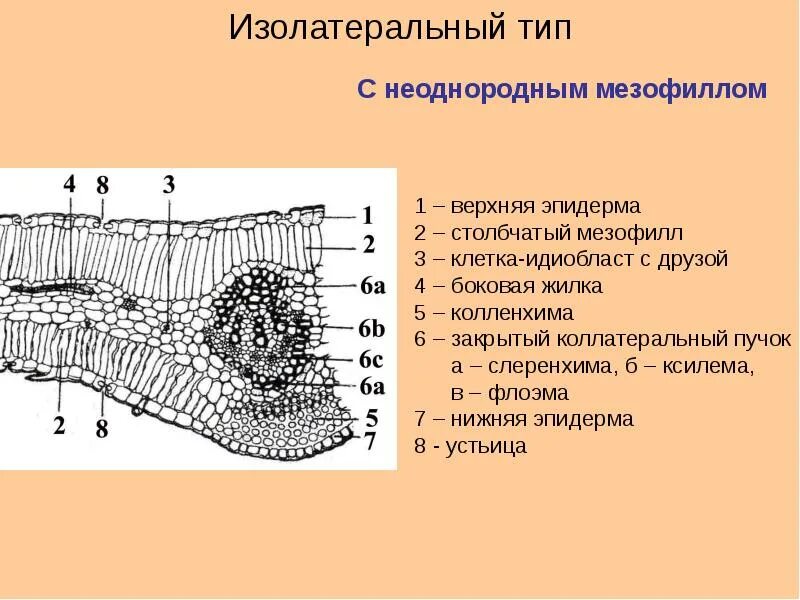 Изолатеральный тип

С неоднородным мезофиллом

4 8 3 1 2 6a 6b 6c 6a 5 7 2 8

1 – верхняя эпидерма
2 – столбчатый мезофилл
3 – клетка-идиобласт с друзой
4 – боковая жилка
5 – колленхима
6 – закрытый коллатеральный пучок
а – слеренхима, б – ксилема, в – флоэма
7 – нижняя эпидерма
8 - устьица